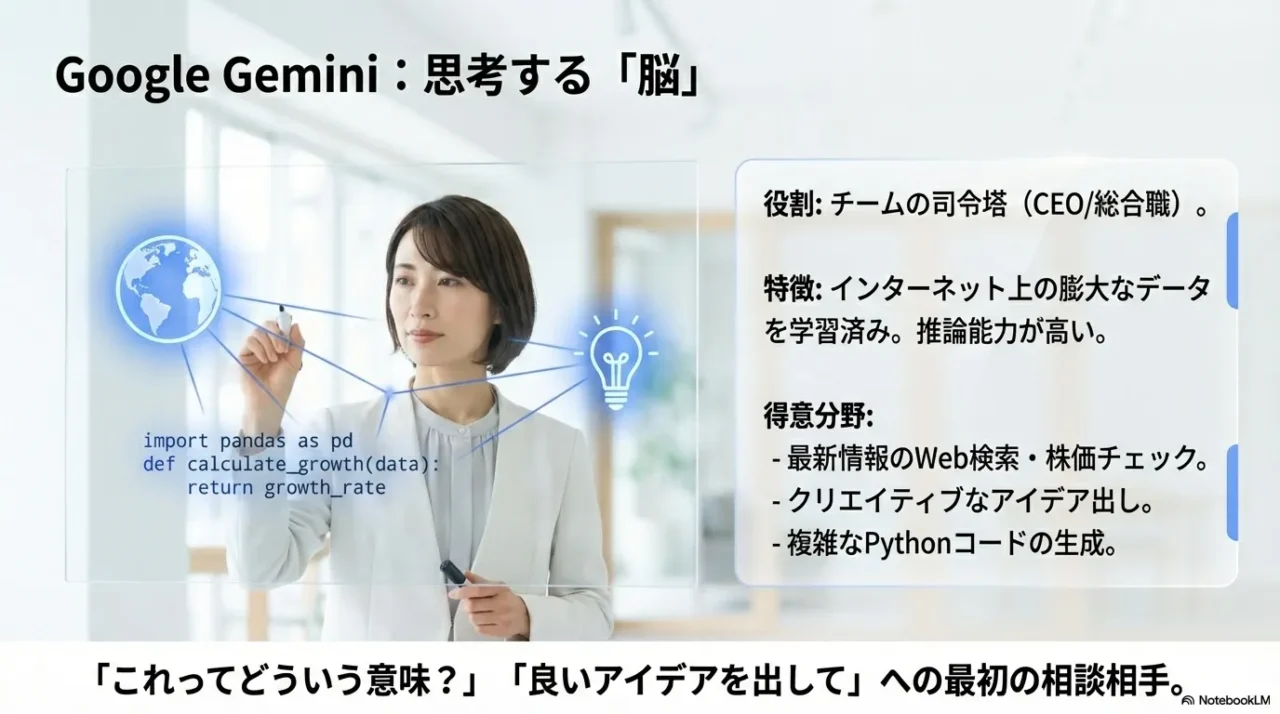 Google Gemini：思考する「脳」

import pandas as pd
def calculate_growth(data):
    return growth_rate

役割: チームの司令塔（CEO/総合職）。

特徴: インターネット上の膨大なデータを学習済み。推論能力が高い。

得意分野:
- 最新情報のWeb検索・株価チェック。
- クリエイティブなアイデア出し。
- 複雑なPythonコードの生成。

「これってどういう意味？」「良いアイデアを出して」への最初の相談相手。

NotebookLM